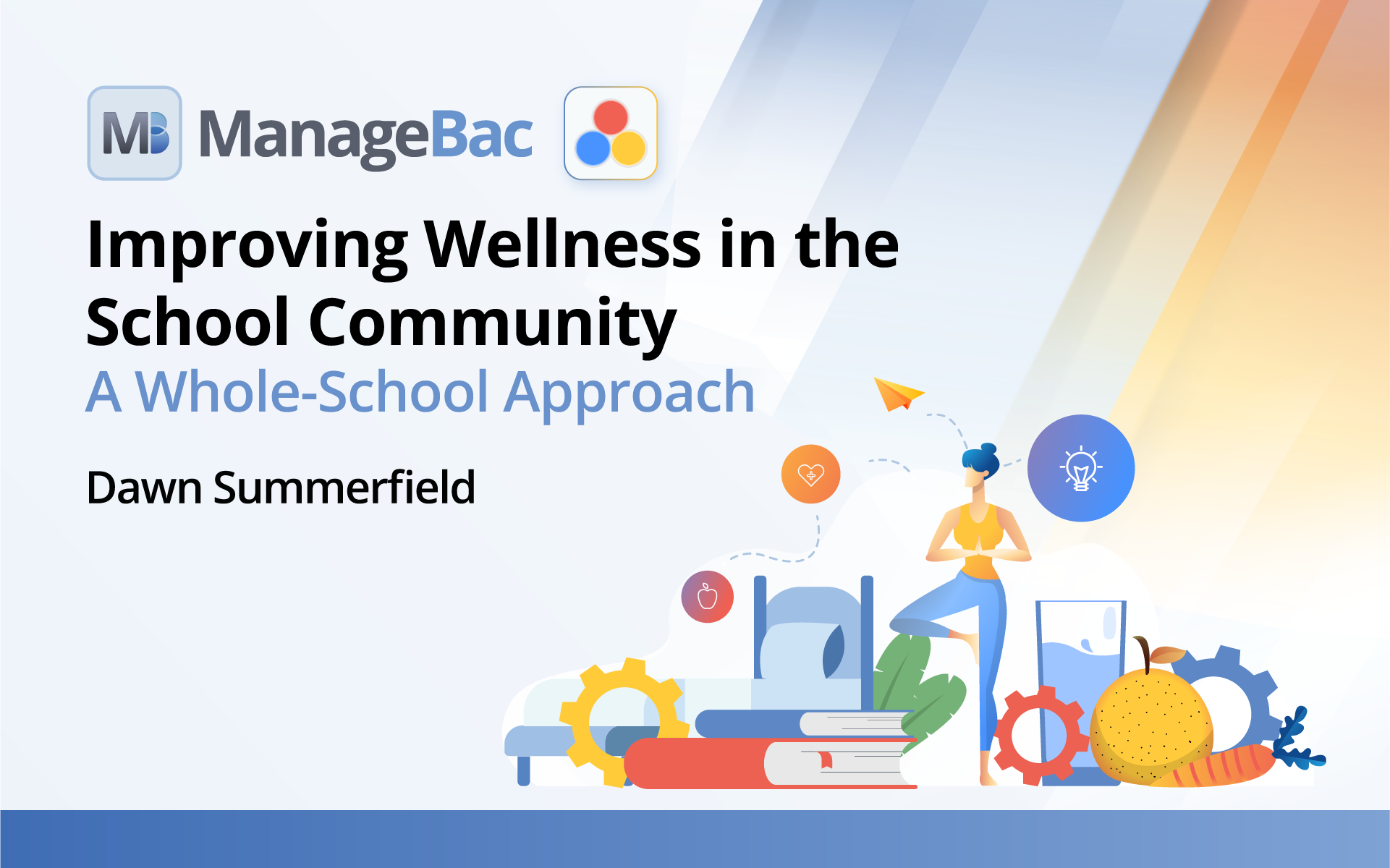 MB ManageBac

Improving Wellness in the School Community

A Whole-School Approach

Dawn Summerfield